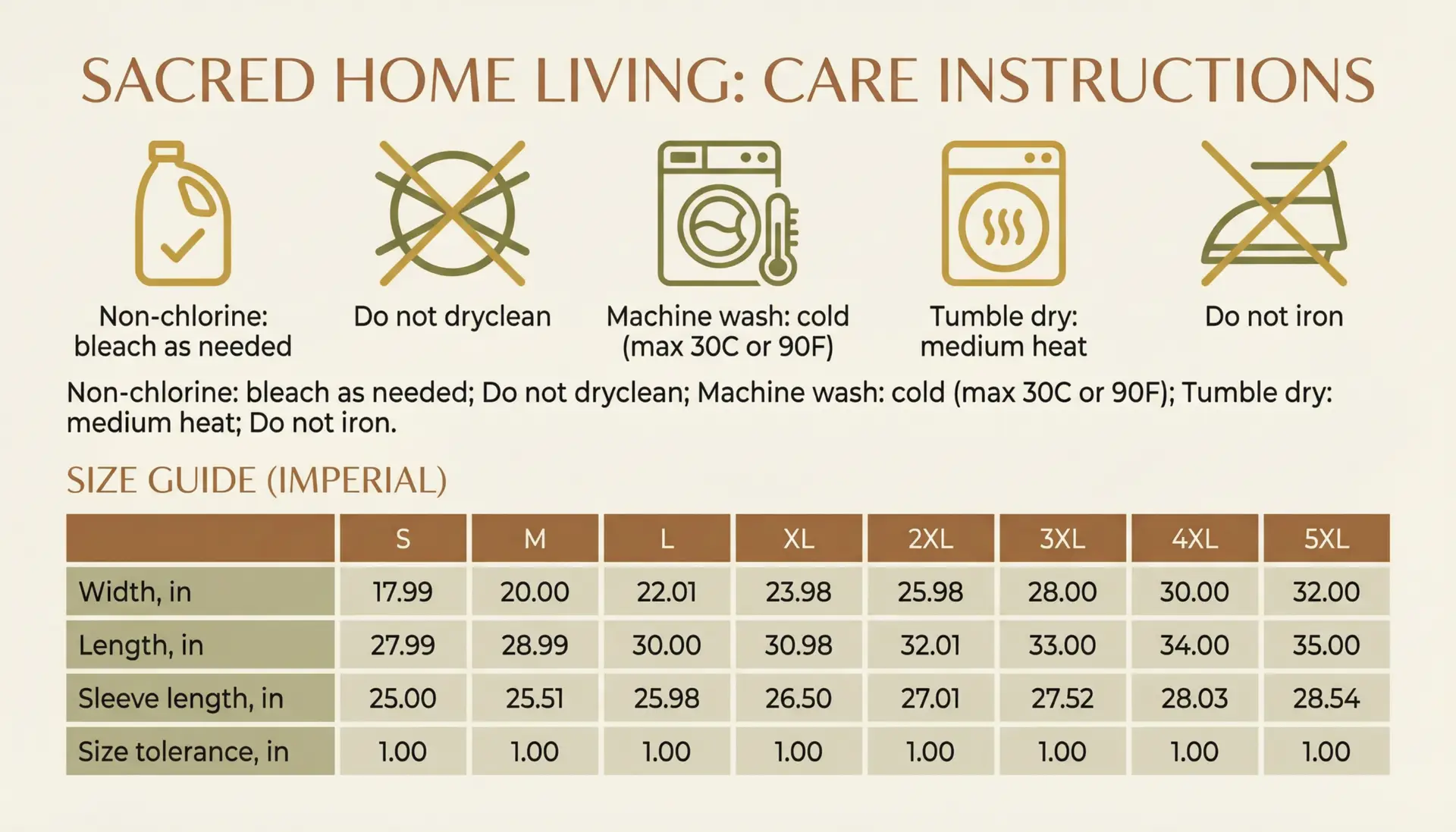 SACRED HOME LIVING: CARE INSTRUCTIONS

Non-chlorine: bleach as needed

Do not dryclean

Machine wash: cold (max 30C or 90F)

Tumble dry: medium heat

Do not iron

Non-chlorine: bleach as needed; Do not dryclean; Machine wash: cold (max 30C or 90F); Tumble dry: medium heat; Do not iron.

SIZE GUIDE (IMPERIAL)

| | S | M | L | XL | 2XL | 3XL | 4XL | 5XL |
|---|---|---|---|---|---|---|---|---|
| Width, in | 17.99 | 20.00 | 22.01 | 23.98 | 25.98 | 28.00 | 30.00 | 32.00 |
| Length, in | 27.99 | 28.99 | 30.00 | 30.98 | 32.01 | 33.00 | 34.00 | 35.00 |
| Sleeve length, in | 25.00 | 25.51 | 25.98 | 26.50 | 27.01 | 27.52 | 28.03 | 28.54 |
| Size tolerance, in | 1.00 | 1.00 | 1.00 | 1.00 | 1.00 | 1.00 | 1.00 | 1.00 |